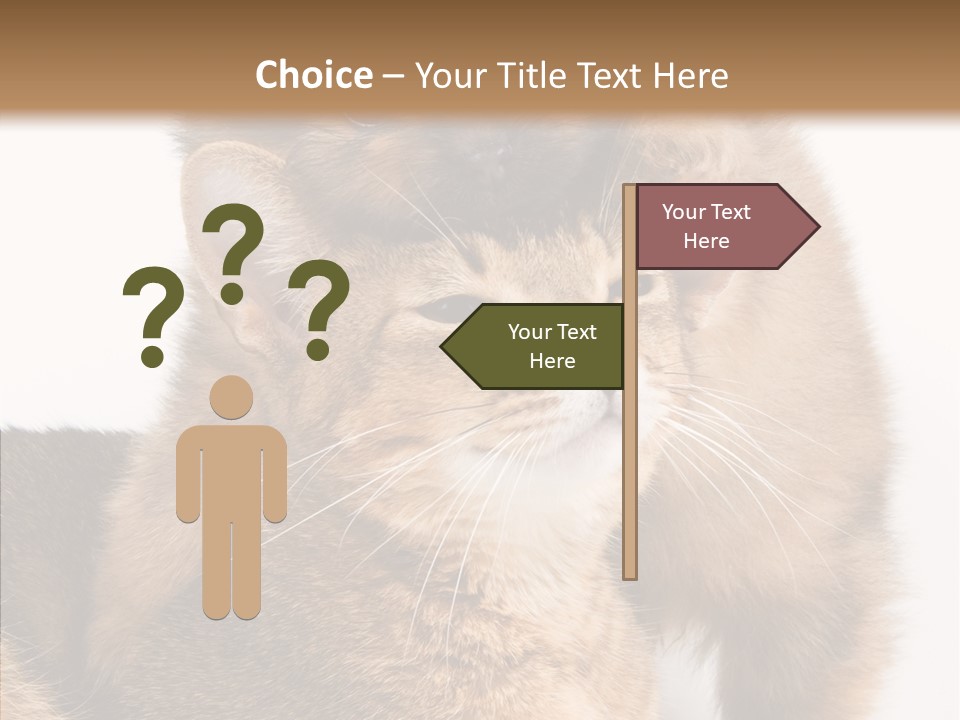 Choice – Your Title Text Here

? ? ?

Your Text Here

Your Text Here